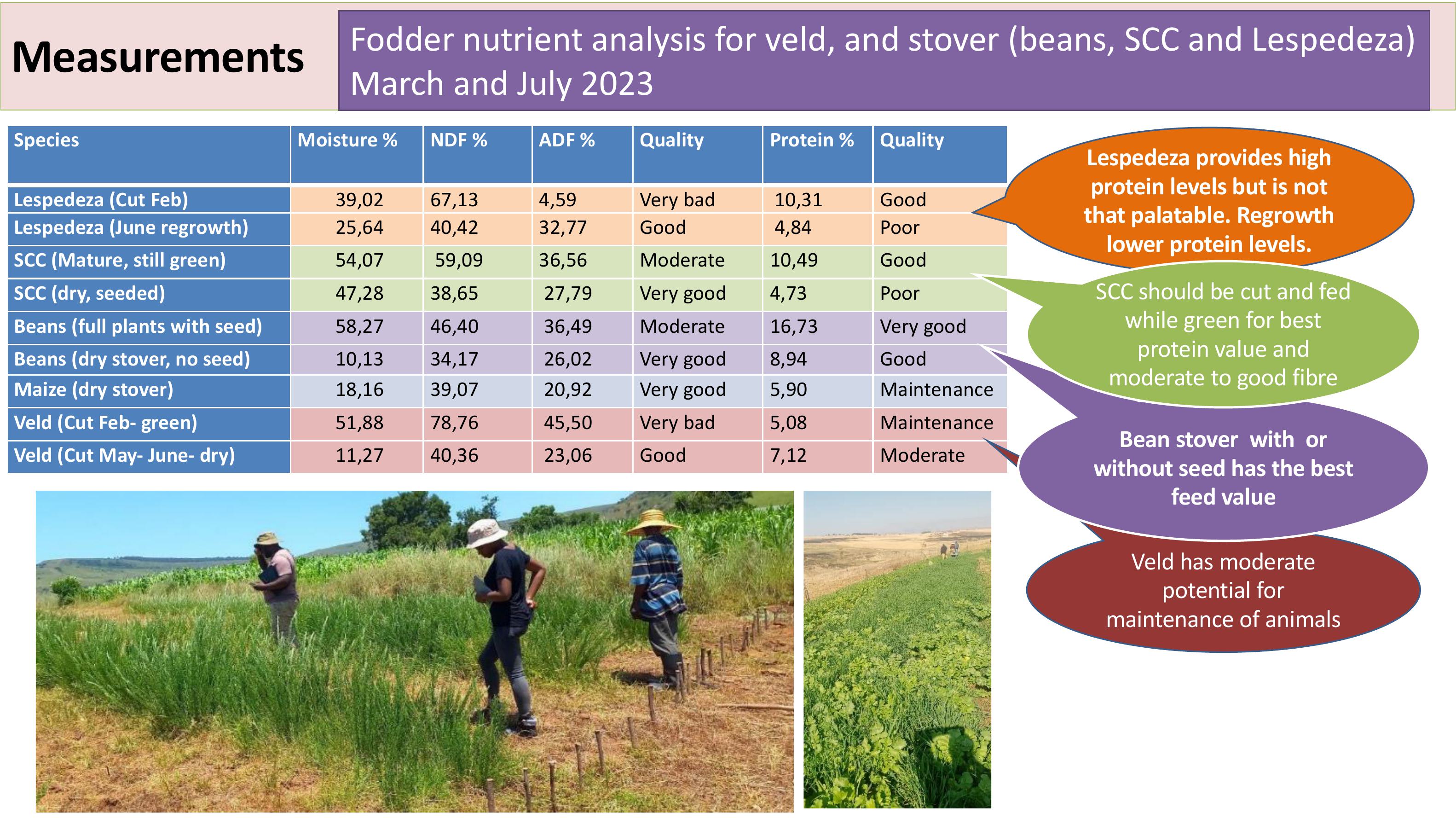 Measurements

Fodder nutrient analysis for veld, and stover (beans, SCC and Lespedeza) March and July 2023

| Species | Moisture % | NDF % | ADF % | Quality | Protein % | Quality |
|---|---|---|---|---|---|---|
| Lespedeza (Cut Feb) | 39,02 | 67,13 | 4,59 | Very bad | 10,31 | Good |
| Lespedeza (June regrowth) | 25,64 | 40,42 | 32,77 | Good | 4,84 | Poor |
| SCC (Mature, still green) | 54,07 | 59,09 | 36,56 | Moderate | 10,49 | Good |
| SCC (dry, seeded) | 47,28 | 38,65 | 27,79 | Very good | 4,73 | Poor |
| Beans (full plants with seed) | 58,27 | 46,40 | 36,49 | Moderate | 16,73 | Very good |
| Beans (dry stover, no seed) | 10,13 | 34,17 | 26,02 | Very good | 8,94 | Good |
| Maize (dry stover) | 18,16 | 39,07 | 20,92 | Very good | 5,90 | Maintenance |
| Veld (Cut Feb- green) | 51,88 | 78,76 | 45,50 | Very bad | 5,08 | Maintenance |
| Veld (Cut May- June- dry) | 11,27 | 40,36 | 23,06 | Good | 7,12 | Moderate |

Lespedeza provides high protein levels but is not that palatable. Regrowth lower protein levels.

SCC should be cut and fed while green for best protein value and moderate to good fibre

Bean stover with or without seed has the best feed value

Veld has moderate potential for maintenance of animals